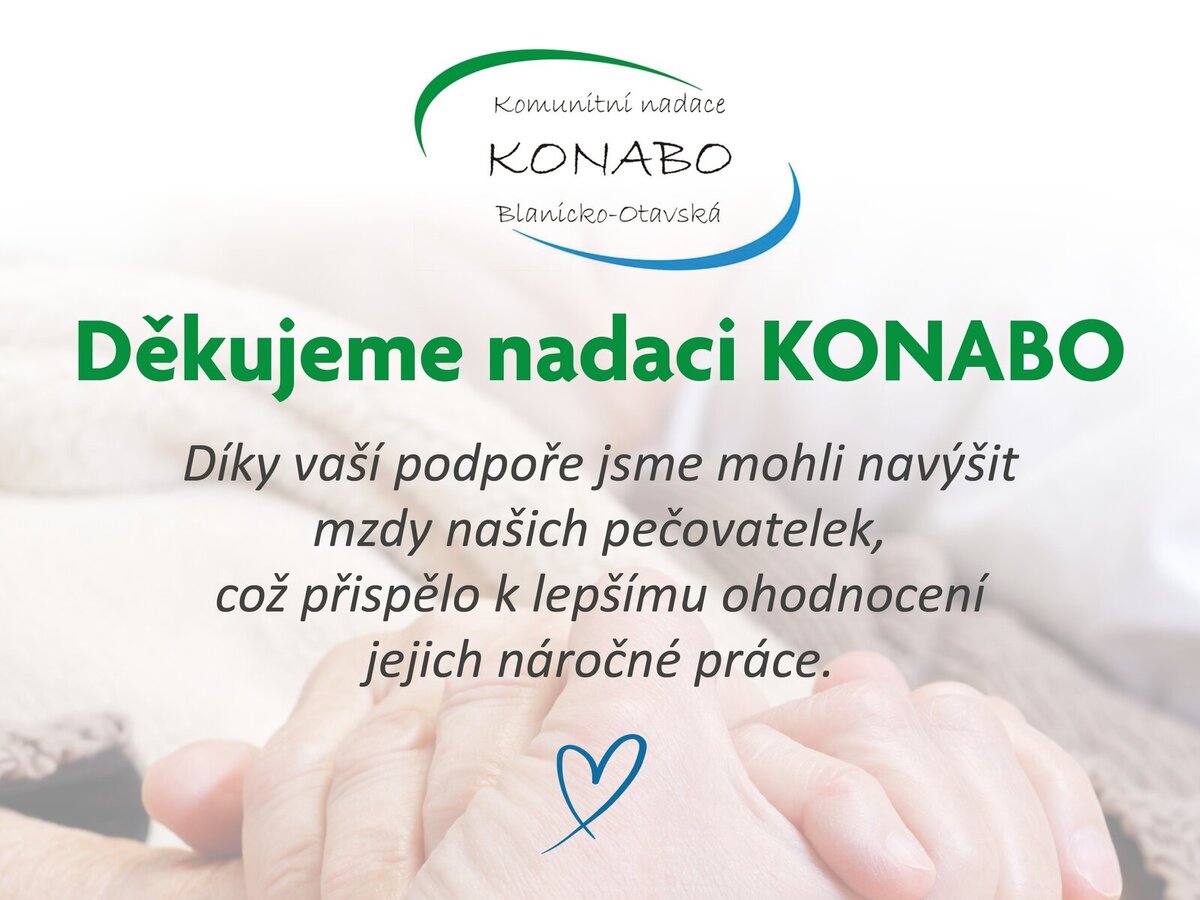 Komunitní nadace
KONABO
Blanicko-Otavská

Děkujeme nadaci KONABO

Díky vaší podpoře jsme mohli navýšit mzdy našich pečovatelek, což přispělo k lepšímu ohodnocení jejich náročné práce.